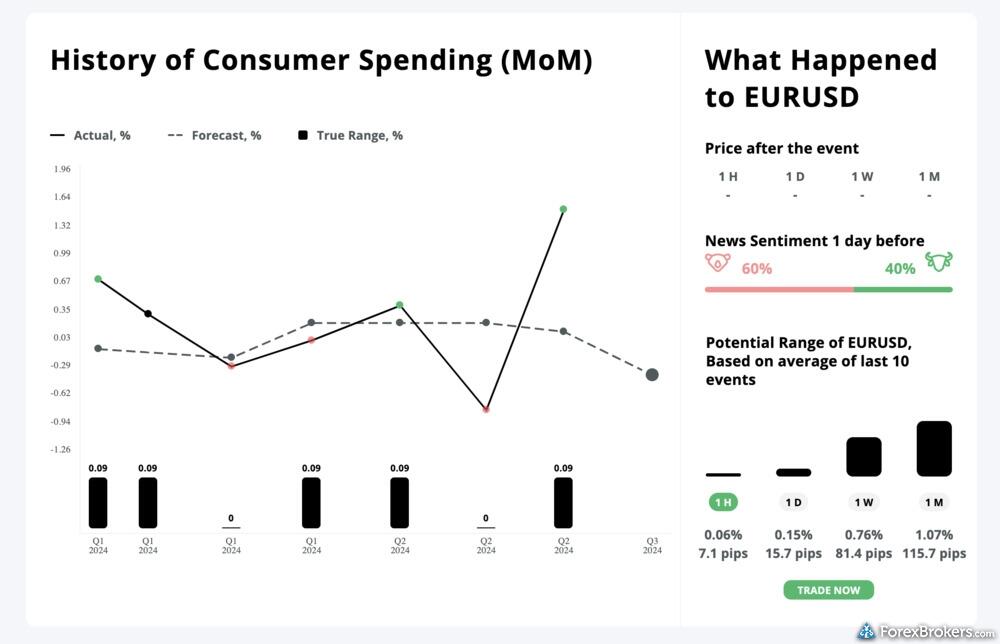 History of Consumer Spending (MoM)

Actual, %
Forecast, %
True Range, %

1.96
1.64
1.32
0.99
0.67
0.35
0.03
-0.29
-0.62
-0.94
-1.26

0.09
0.09
0
0.09
0.09
0
0.09

Q1 2024
Q1 2024
Q1 2024
Q1 2024
Q2 2024
Q2 2024
Q2 2024
Q3 2024

What Happened to EURUSD

Price after the event

| 1 H | 1 D | 1 W | 1 M |
|---|---|---|---|
| - | - | - | - |

News Sentiment 1 day before

60%
40%

Potential Range of EURUSD, Based on average of last 10 events

| 1 H | 1 D | 1 W | 1 M |
|---|---|---|---|
| 0.06% | 0.15% | 0.76% | 1.07% |
| 7.1 pips | 15.7 pips | 81.4 pips | 115.7 pips |

TRADE NOW

ForexBrokers.com